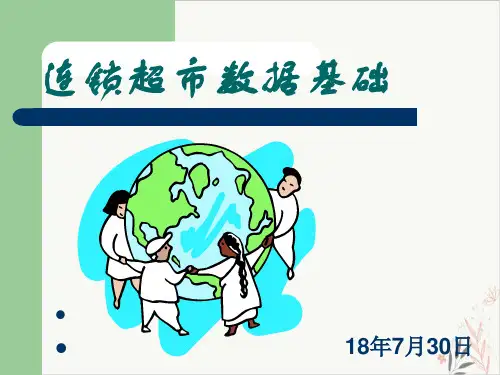 连锁超市数据基础

18年7月30日